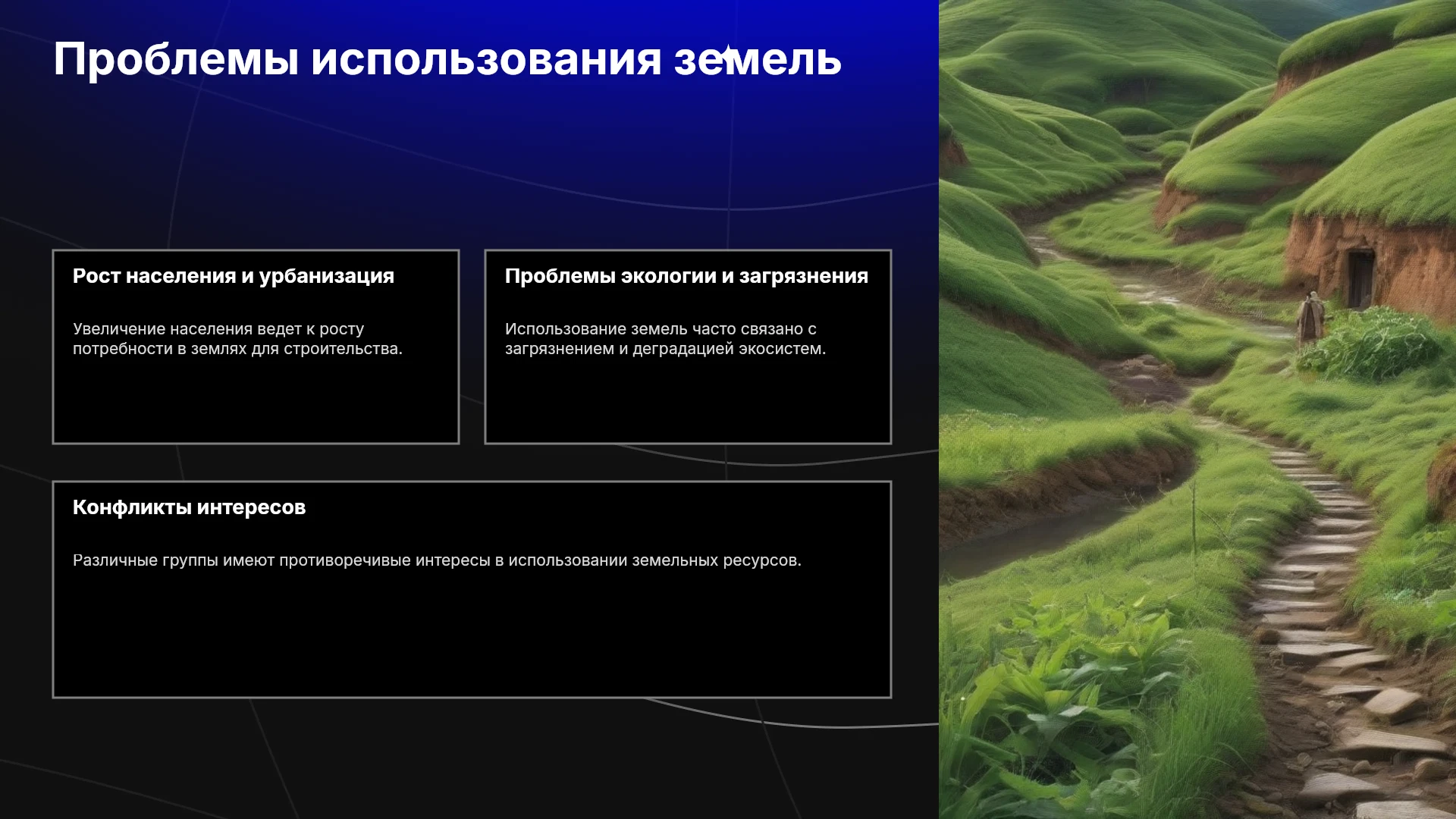 Проблемы использования земель

Рост населения и урбанизация

Увеличение населения ведет к росту потребности в землях для строительства.

Проблемы экологии и загрязнения

Использование земель часто связано с загрязнением и деградацией экосистем.

Конфликты интересов

Различные группы имеют противоречивые интересы в использовании земельных ресурсов.